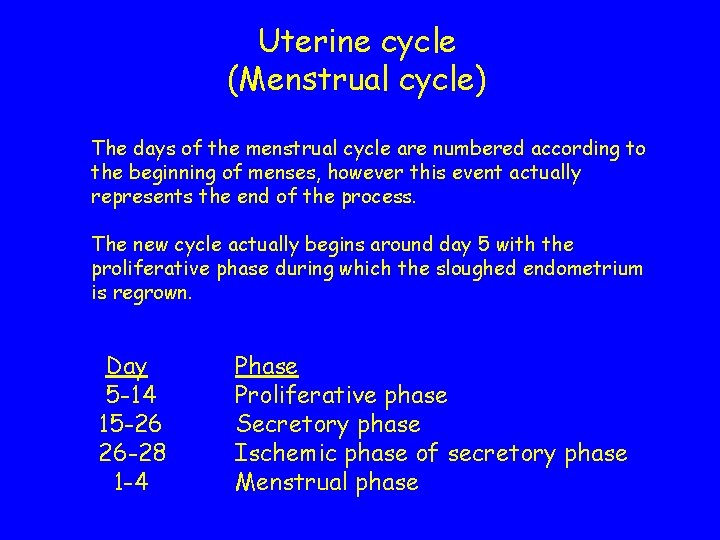 Uterine cycle
(Menstrual cycle)

The days of the menstrual cycle are numbered according to the beginning of menses, however this event actually represents the end of the process.

The new cycle actually begins around day 5 with the proliferative phase during which the sloughed endometrium is regrown.

| Day | Phase |
|---|---|
| 5-14 | Proliferative phase |
| 15-26 | Secretory phase |
| 26-28 | Ischemic phase of secretory phase |
| 1-4 | Menstrual phase |